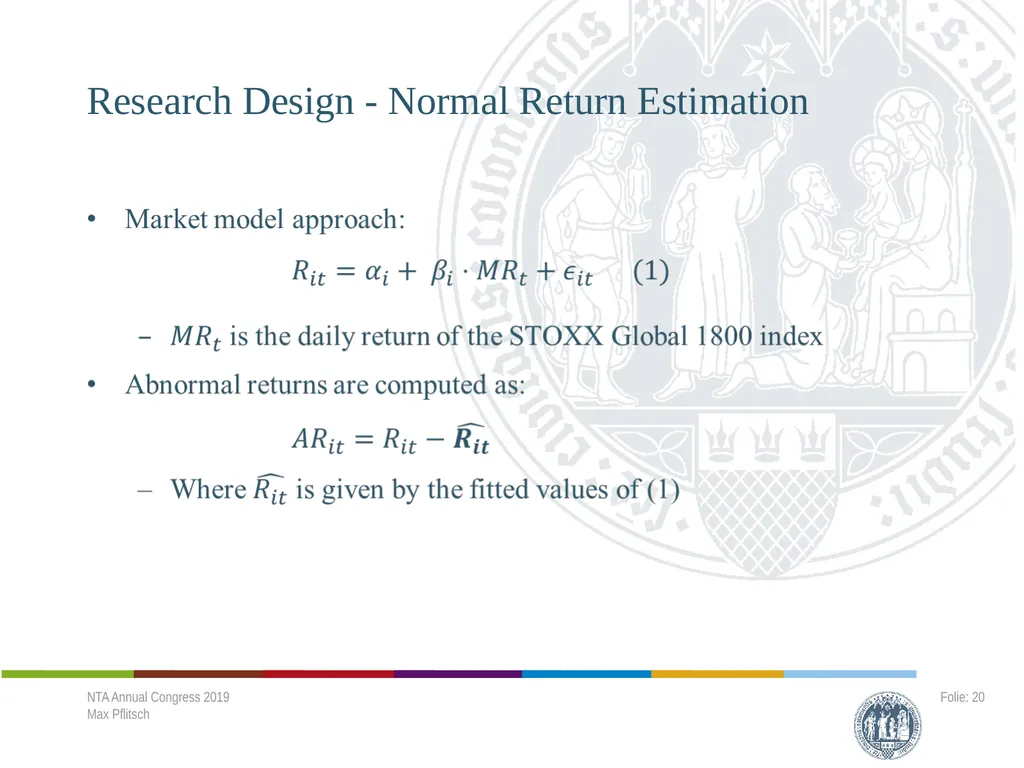 Research Design - Normal Return Estimation

• Market model approach:

$R_{it} = \alpha_i + \beta_i \cdot MR_t + \epsilon_{it}$ (1)

– $MR_t$ is the daily return of the STOXX Global 1800 index

• Abnormal returns are computed as:

$AR_{it} = R_{it} - \widehat{\boldsymbol{R_{it}}}$

– Where $\widehat{R_{it}}$ is given by the fitted values of (1)

NTA Annual Congress 2019
Max Pflitsch

Folie: 20